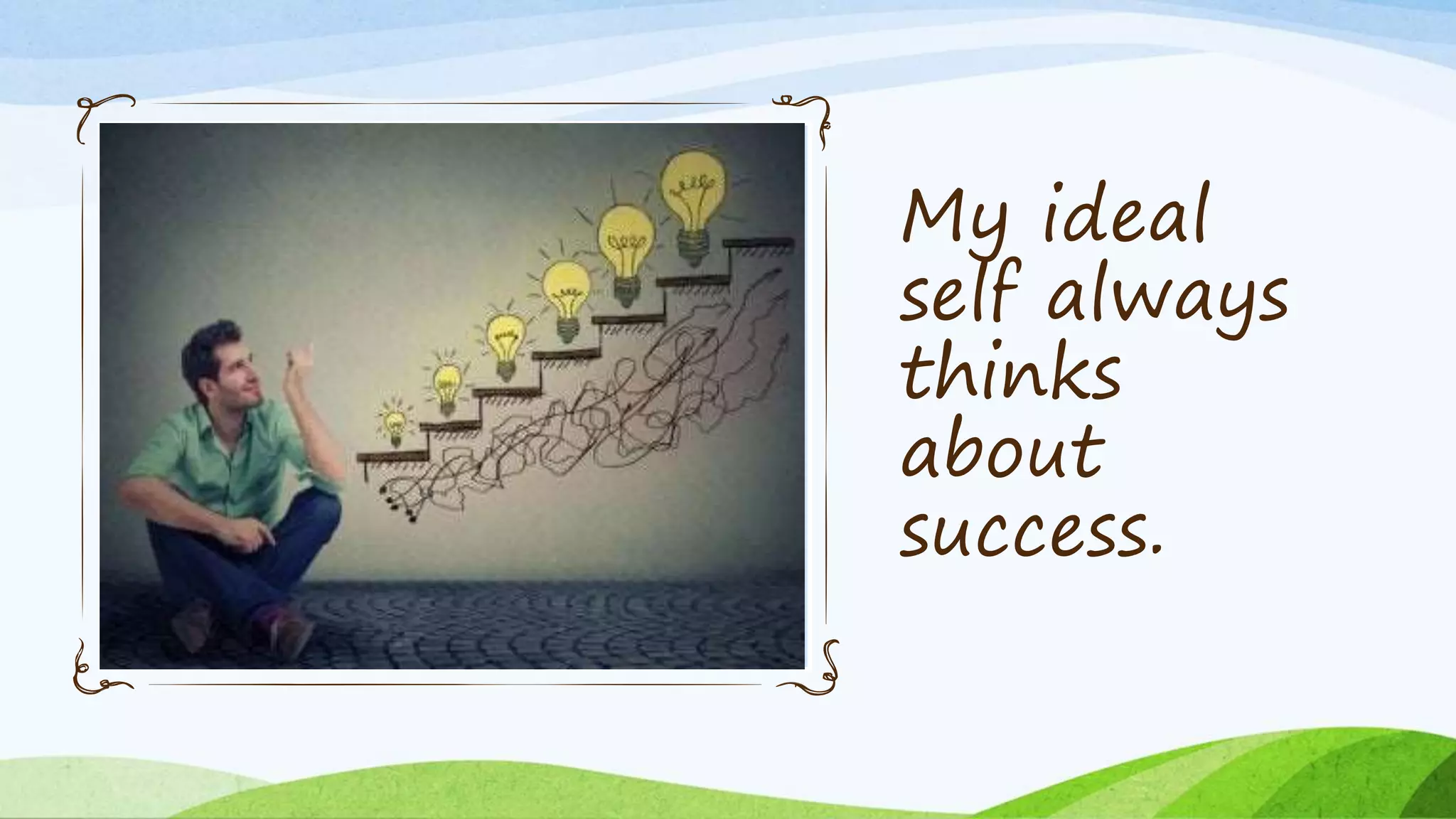 My ideal self always thinks about success.